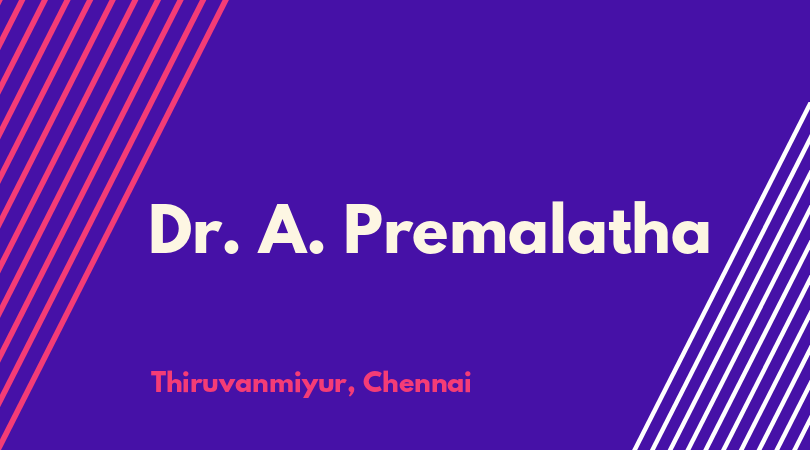 Dr. A. Premalatha

Thiruvanmiyur, Chennai